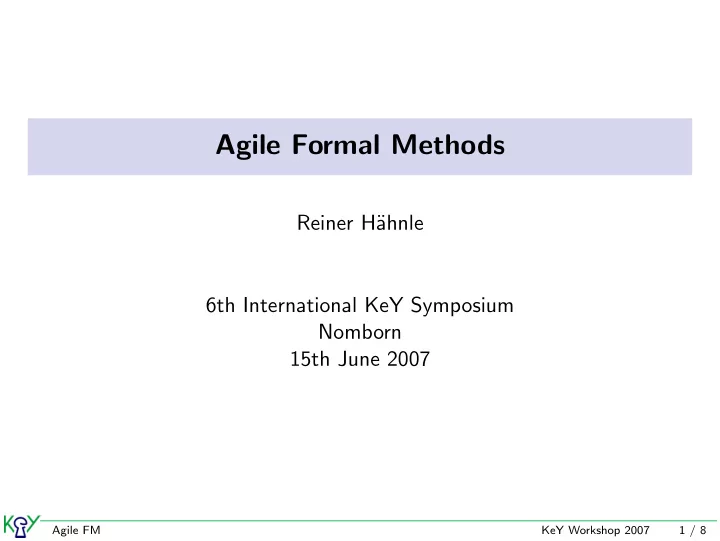 Agile Formal Methods

Reiner Hähnle

6th International KeY Symposium
Nomborn
15th June 2007

KeY

Agile FM

KeY Workshop 2007 1 / 8